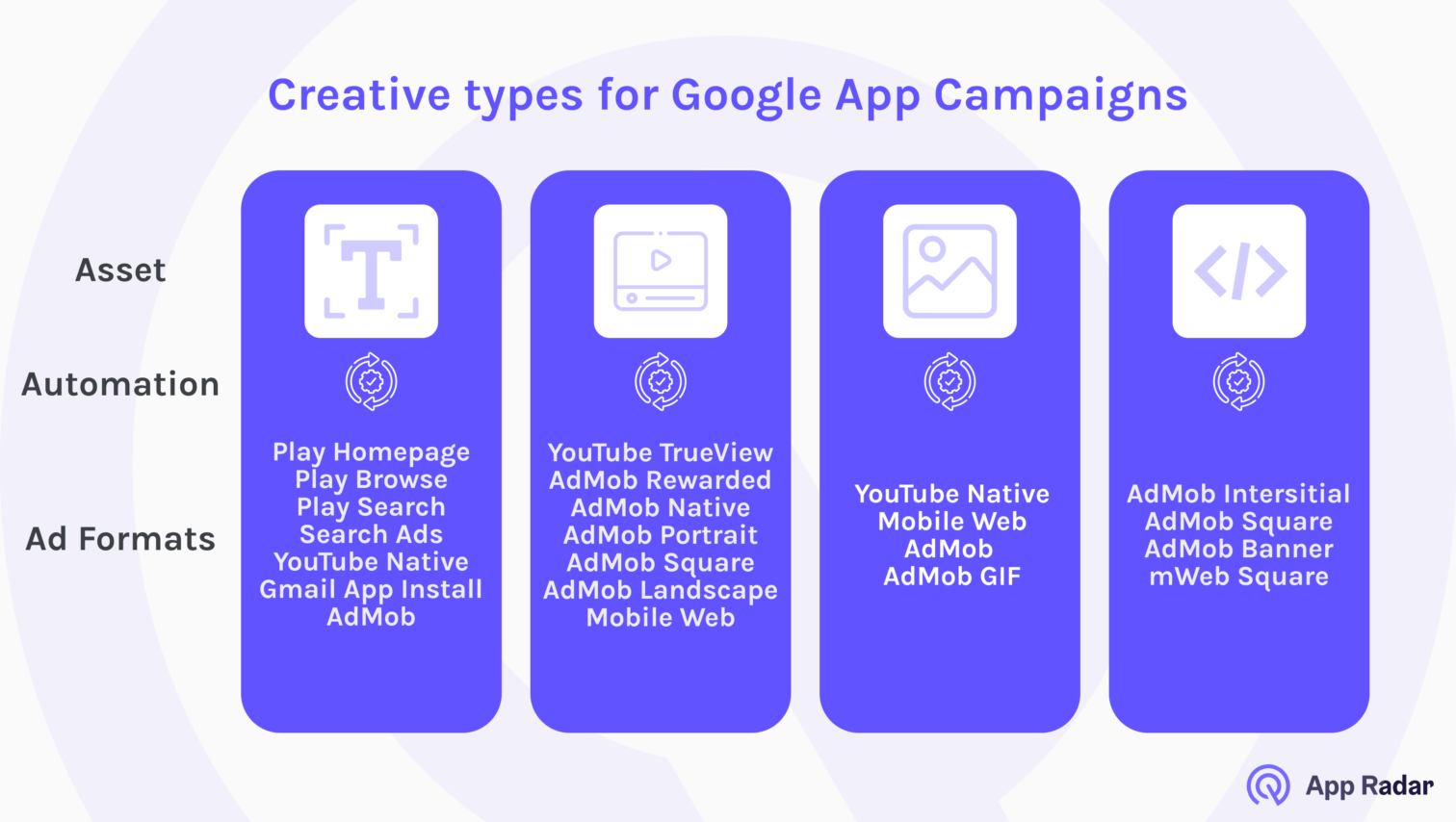 Creative types for Google App Campaigns

Asset

Automation

Ad Formats

Play Homepage
Play Browse
Play Search
Search Ads
YouTube Native
Gmail App Install
AdMob

YouTube TrueView
AdMob Rewarded
AdMob Native
AdMob Portrait
AdMob Square
AdMob Landscape
Mobile Web

YouTube Native
Mobile Web
AdMob
AdMob GIF

AdMob Intersitial
AdMob Square
AdMob Banner
mWeb Square

App Radar